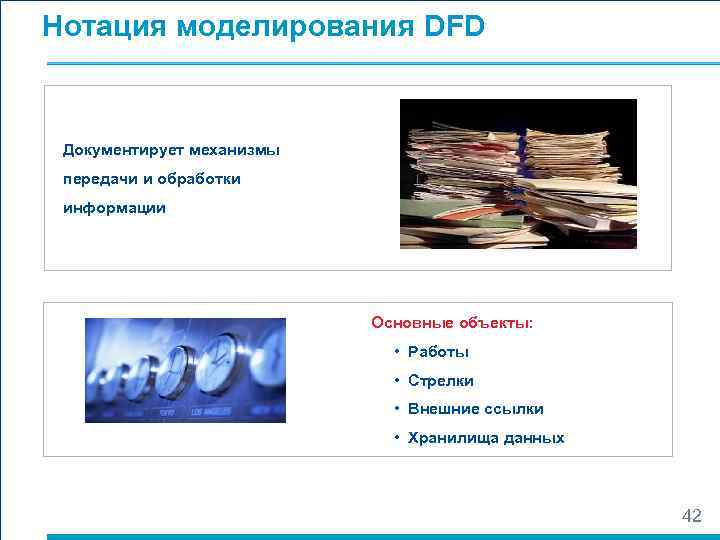 Нотация моделирования DFD

Документирует механизмы передачи и обработки информации

Основные объекты:
• Работы
• Стрелки
• Внешние ссылки
• Хранилища данных

42